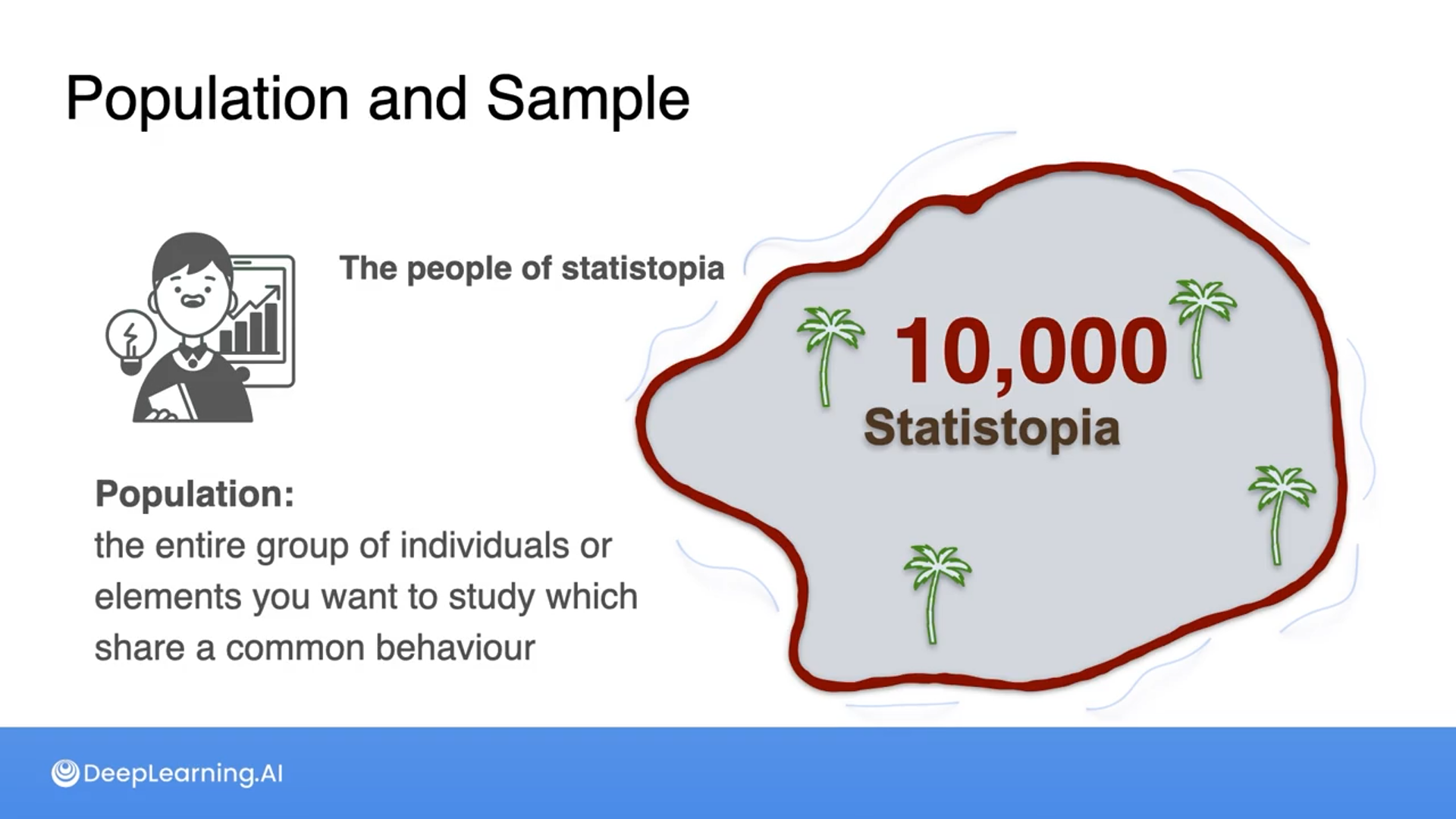 Population and Sample

The people of statistopia

10,000
Statistopia

Population:
the entire group of individuals or elements you want to study which share a common behaviour

DeepLearning.AI